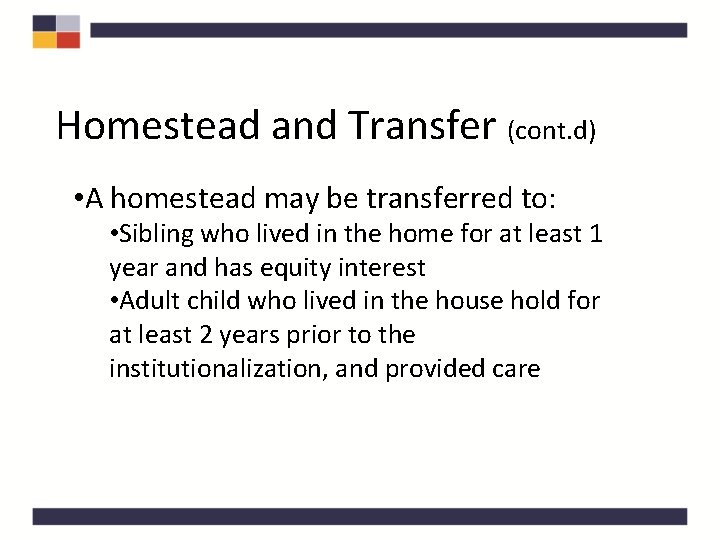 Homestead and Transfer (cont.d)

•A homestead may be transferred to:

•Sibling who lived in the home for at least 1 year and has equity interest

•Adult child who lived in the house hold for at least 2 years prior to the institutionalization, and provided care